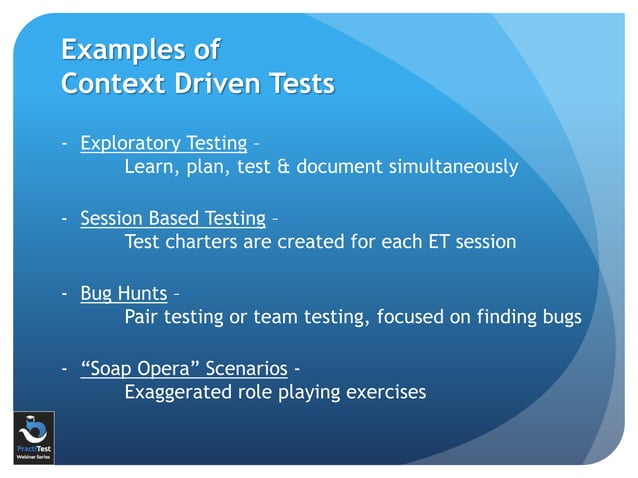 Examples of
Context Driven Tests

- Exploratory Testing –
Learn, plan, test & document simultaneously

- Session Based Testing –
Test charters are created for each ET session

- Bug Hunts –
Pair testing or team testing, focused on finding bugs

- “Soap Opera” Scenarios -
Exaggerated role playing exercises

PractiTest
Webinar Series